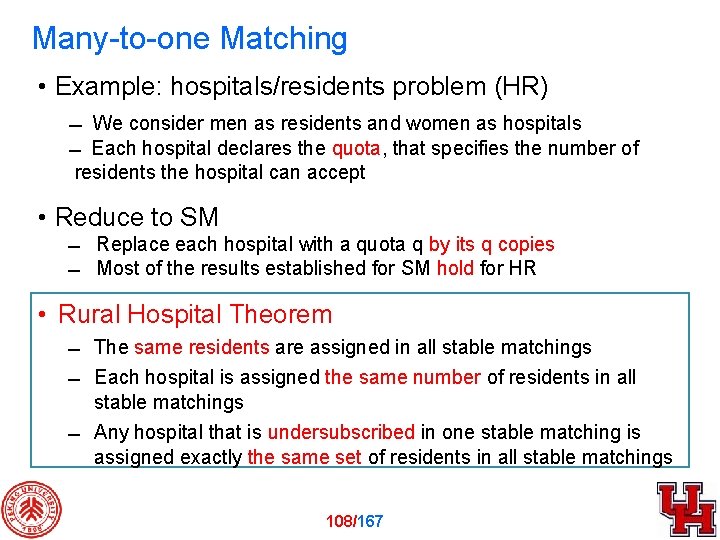 Many-to-one Matching

• Example: hospitals/residents problem (HR)

– We consider men as residents and women as hospitals
– Each hospital declares the quota, that specifies the number of residents the hospital can accept

• Reduce to SM

– Replace each hospital with a quota q by its q copies
– Most of the results established for SM hold for HR

• Rural Hospital Theorem

– The same residents are assigned in all stable matchings
– Each hospital is assigned the same number of residents in all stable matchings
– Any hospital that is undersubscribed in one stable matching is assigned exactly the same set of residents in all stable matchings

PEKING UNIVERSITY 1898

108/167

UH